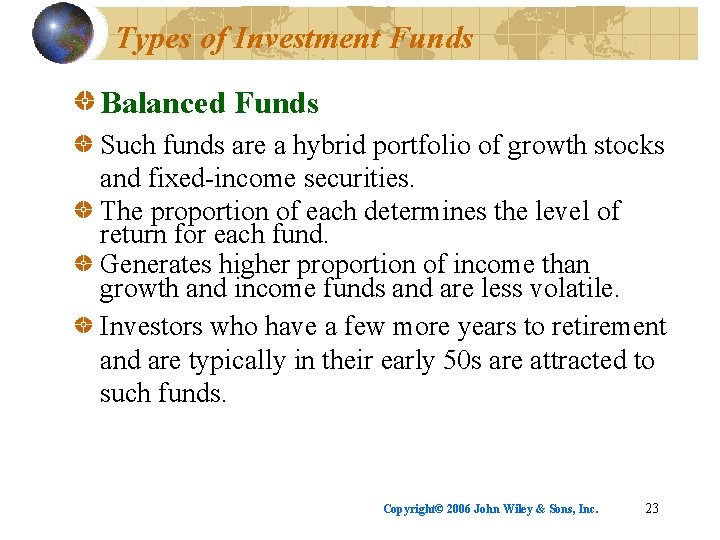 Types of Investment Funds

Balanced Funds

Such funds are a hybrid portfolio of growth stocks and fixed-income securities.

The proportion of each determines the level of return for each fund.

Generates higher proportion of income than growth and income funds and are less volatile.

Investors who have a few more years to retirement and are typically in their early 50s are attracted to such funds.

Copyright© 2006 John Wiley & Sons, Inc. 23